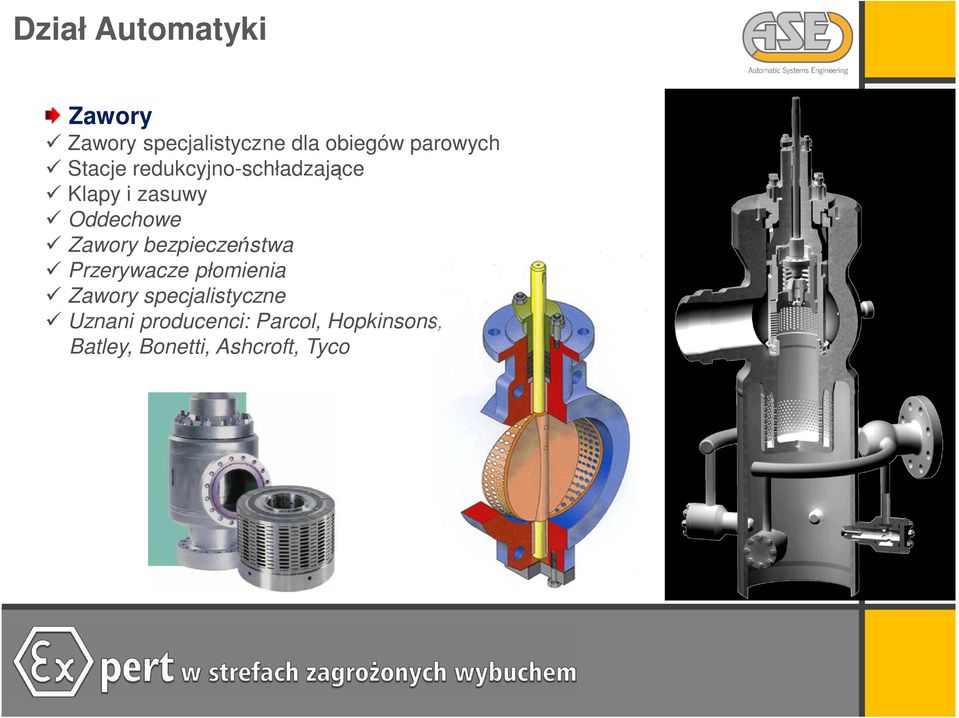 Dział Automatyki

ASE
Automatic Systems Engineering

Zawory
✓ Zawory specjalistyczne dla obiegów parowych
✓ Stacje redukcyjno-schładzające
✓ Klapy i zasuwy
✓ Oddechowe
✓ Zawory bezpieczeństwa
✓ Przerywacze płomienia
✓ Zawory specjalistyczne
✓ Uznani producenci: Parcol, Hopkinsons, Batley, Bonetti, Ashcroft, Tyco

Ex pert w strefach zagrożonych wybuchem